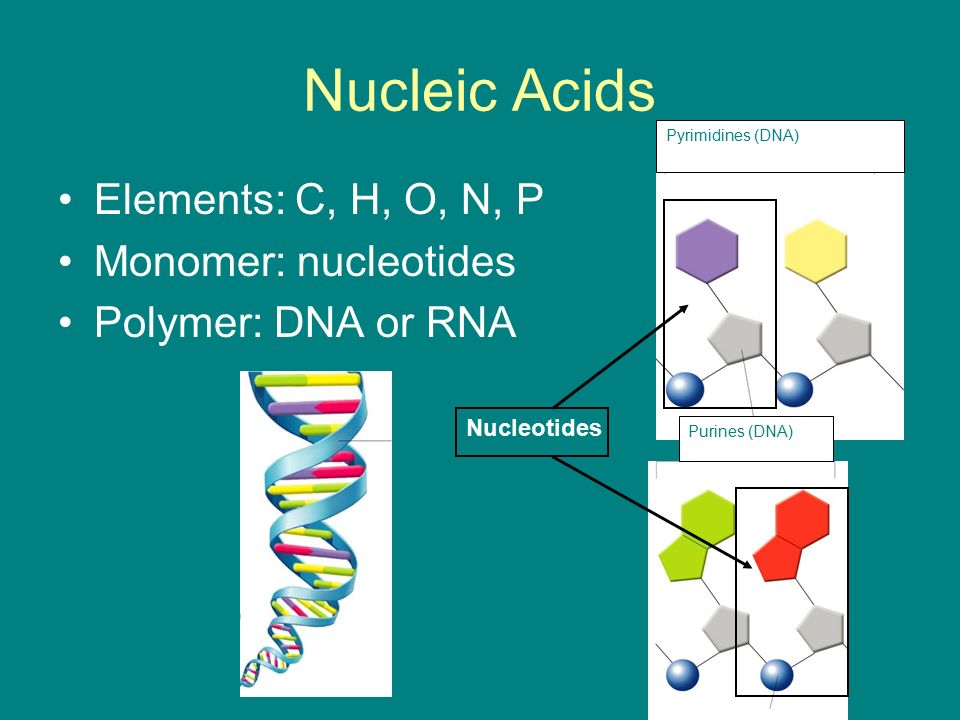 Nucleic Acids

• Elements: C, H, O, N, P
• Monomer: nucleotides
• Polymer: DNA or RNA

Pyrimidines (DNA)

Nucleotides

Purines (DNA)